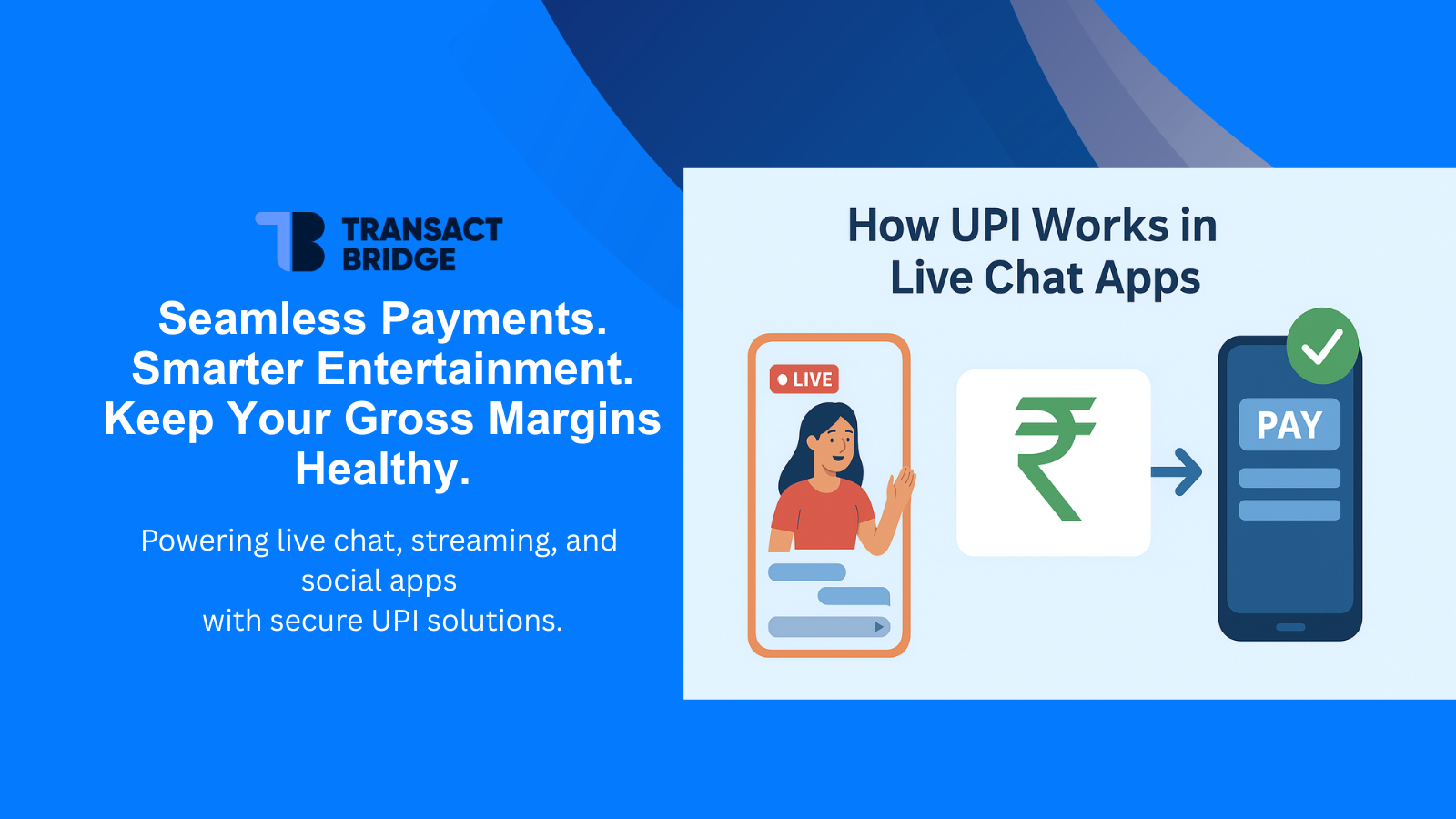 TRANSACT BRIDGE

Seamless Payments. Smarter Entertainment. Keep Your Gross Margins Healthy.

Powering live chat, streaming, and social apps
with secure UPI solutions.

How UPI Works in Live Chat Apps

LIVE

₹

PAY